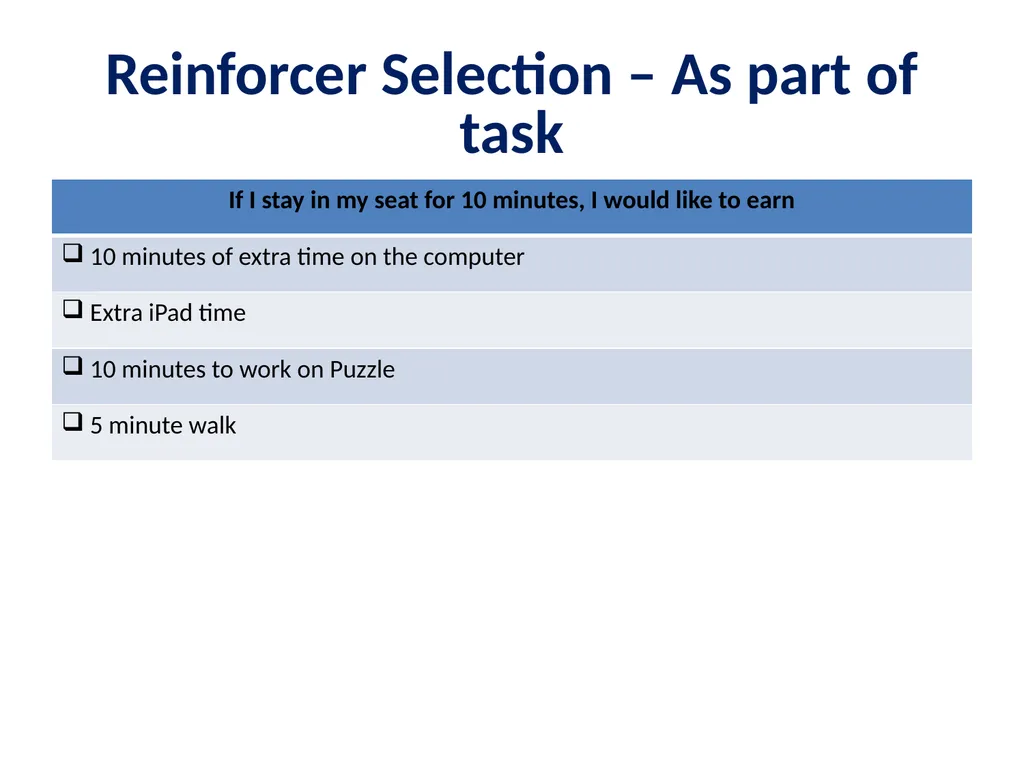 Reinforcer Selection – As part of task

| If I stay in my seat for 10 minutes, I would like to earn |
|---|
| ❑ 10 minutes of extra time on the computer |
| ❑ Extra iPad time |
| ❑ 10 minutes to work on Puzzle |
| ❑ 5 minute walk |